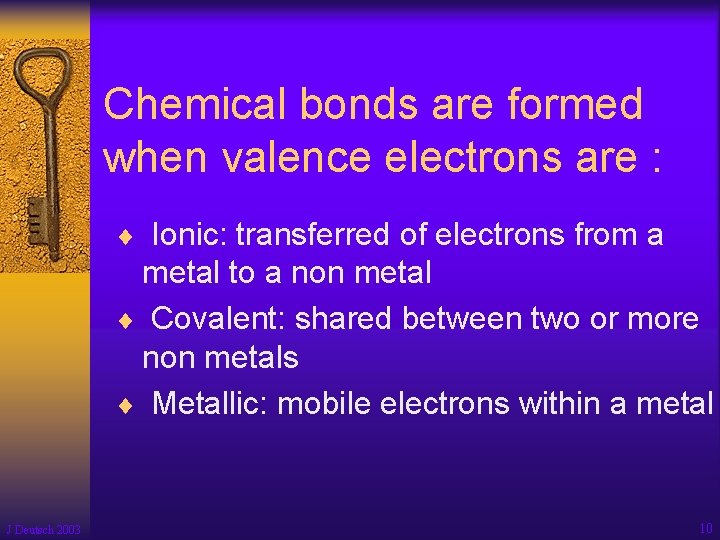 Chemical bonds are formed when valence electrons are :

♦ Ionic: transferred of electrons from a metal to a non metal

♦ Covalent: shared between two or more non metals

♦ Metallic: mobile electrons within a metal

J Deutsch 2003

10